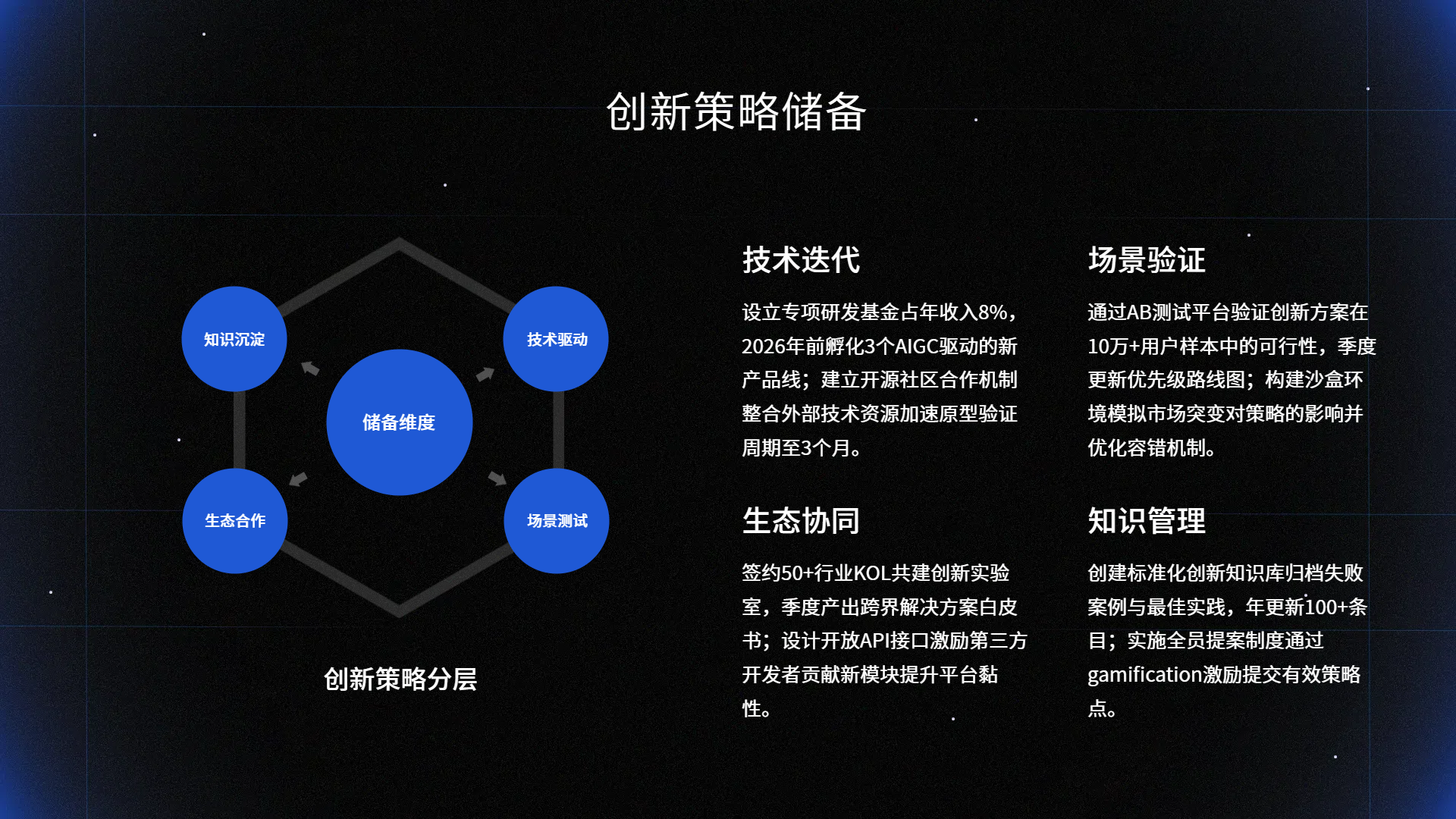 创新策略储备

知识沉淀

技术驱动

储备维度

生态合作

场景测试

创新策略分层

技术迭代

设立专项研发基金占年收入8%，2026年前孵化3个AIGC驱动的新产品线；建立开源社区合作机制整合外部技术资源加速原型验证周期至3个月。

场景验证

通过AB测试平台验证创新方案在10万+用户样本中的可行性，季度更新优先级路线图；构建沙盒环境模拟市场突变对策略的影响并优化容错机制。

生态协同

签约50+行业KOL共建创新实验室，季度产出跨界解决方案白皮书；设计开放API接口激励第三方开发者贡献新模块提升平台黏性。

知识管理

创建标准化创新知识库归档失败案例与最佳实践，年更新100+条目；实施全员提案制度通过gamification激励提交有效策略点。